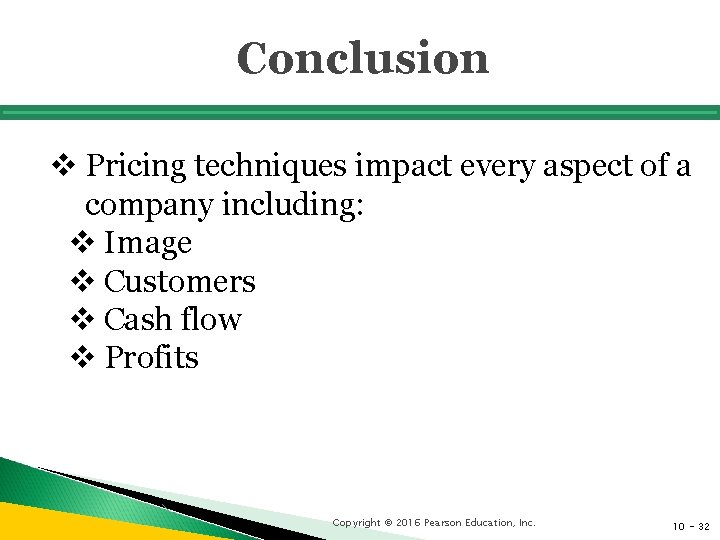 Conclusion

❖ Pricing techniques impact every aspect of a company including:
❖ Image
❖ Customers
❖ Cash flow
❖ Profits

Copyright © 2016 Pearson Education, Inc.

10 - 32